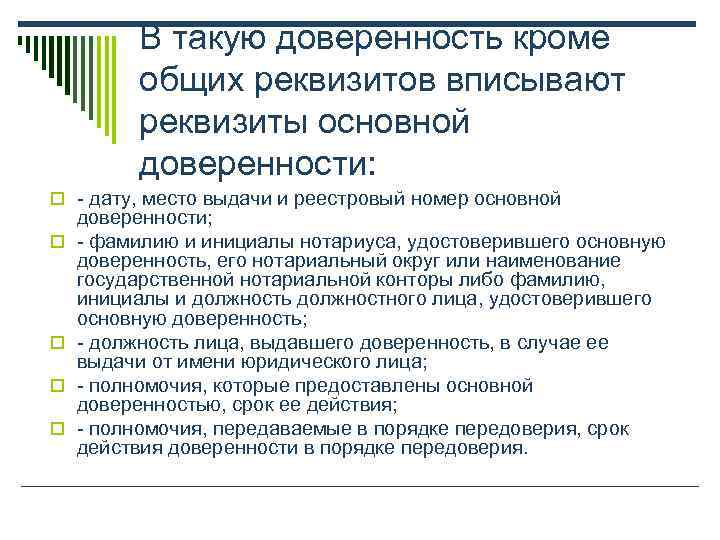 В такую доверенность кроме общих реквизитов вписывают реквизиты основной доверенности:

- дату, место выдачи и реестровый номер основной доверенности;
- фамилию и инициалы нотариуса, удостоверившего основную доверенность, его нотариальный округ или наименование государственной нотариальной конторы либо фамилию, инициалы и должность должностного лица, удостоверившего основную доверенность;
- должность лица, выдавшего доверенность, в случае ее выдачи от имени юридического лица;
- полномочия, которые предоставлены основной доверенностью, срок ее действия;
- полномочия, передаваемые в порядке передоверия, срок действия доверенности в порядке передоверия.